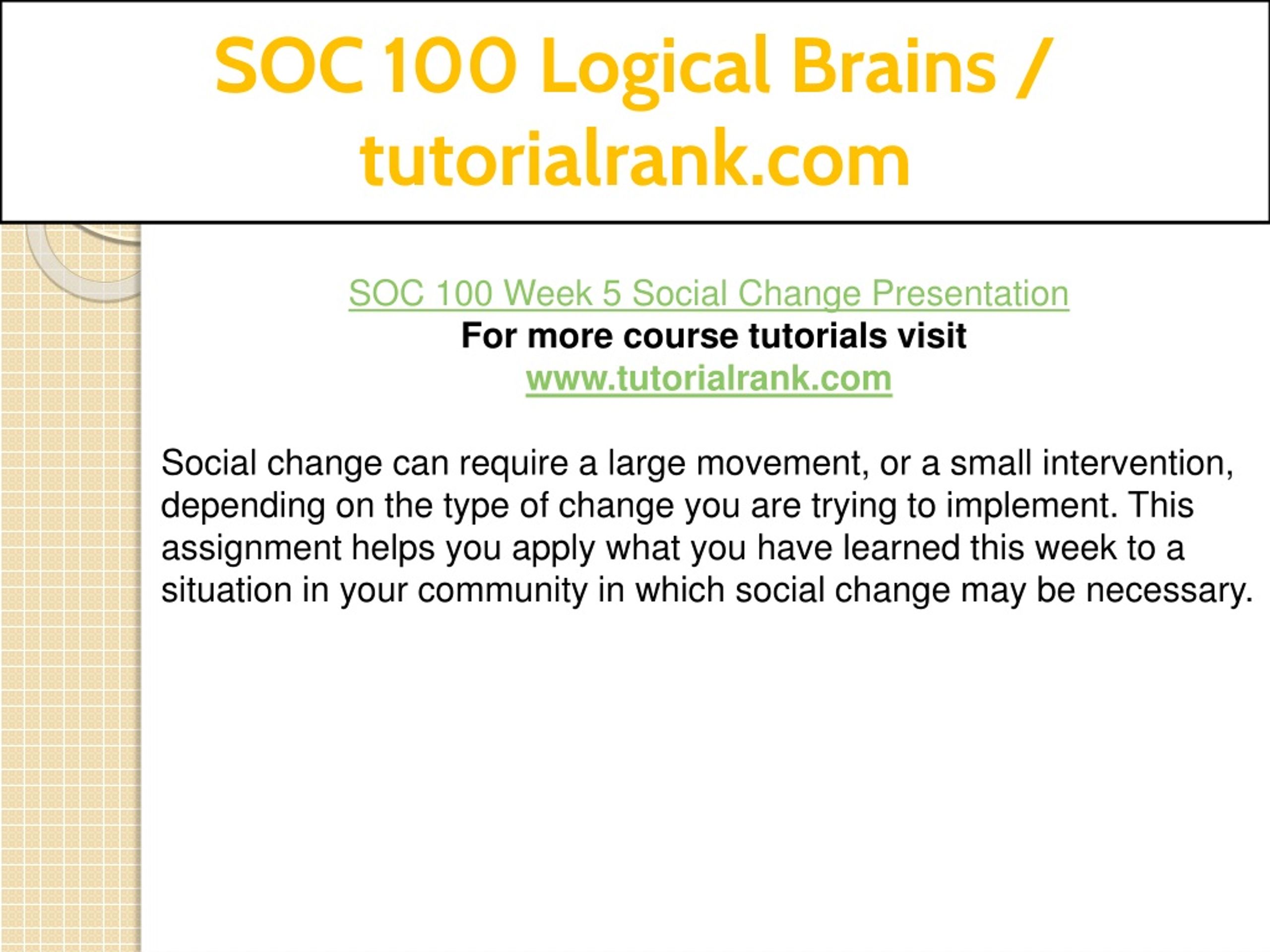 SOC 100 Logical Brains / tutorialrank.com

SOC 100 Week 5 Social Change Presentation
For more course tutorials visit
www.tutorialrank.com

Social change can require a large movement, or a small intervention, depending on the type of change you are trying to implement. This assignment helps you apply what you have learned this week to a situation in your community in which social change may be necessary.